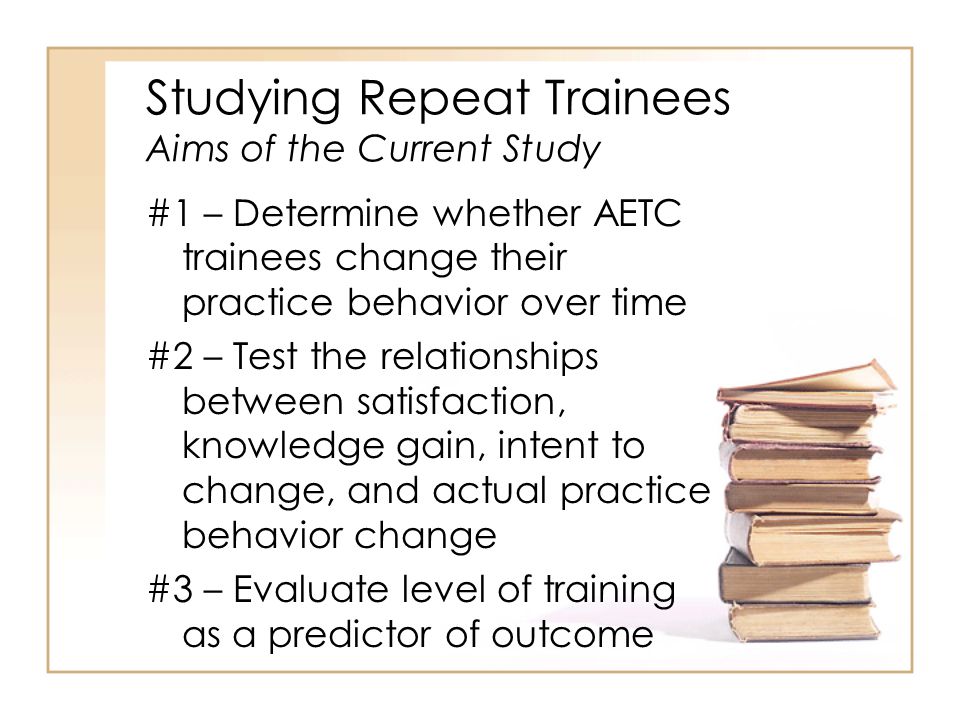 Studying Repeat Trainees
Aims of the Current Study

#1 – Determine whether AETC trainees change their practice behavior over time

#2 – Test the relationships between satisfaction, knowledge gain, intent to change, and actual practice behavior change

#3 – Evaluate level of training as a predictor of outcome